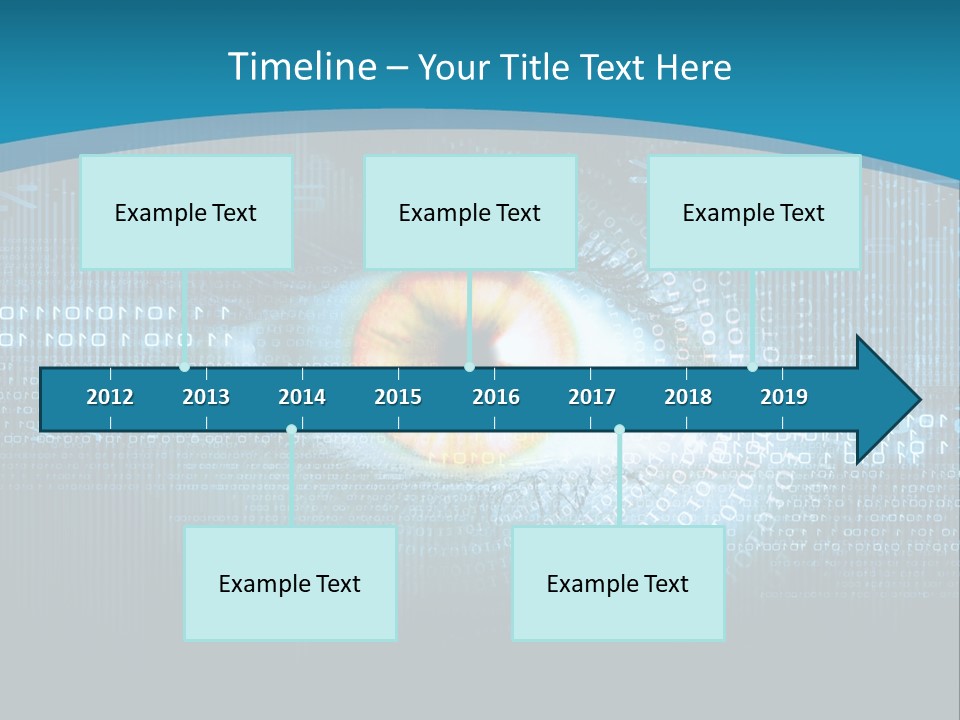 Timeline – Your Title Text Here

Example Text

Example Text

Example Text

2012 2013 2014 2015 2016 2017 2018 2019

Example Text

Example Text